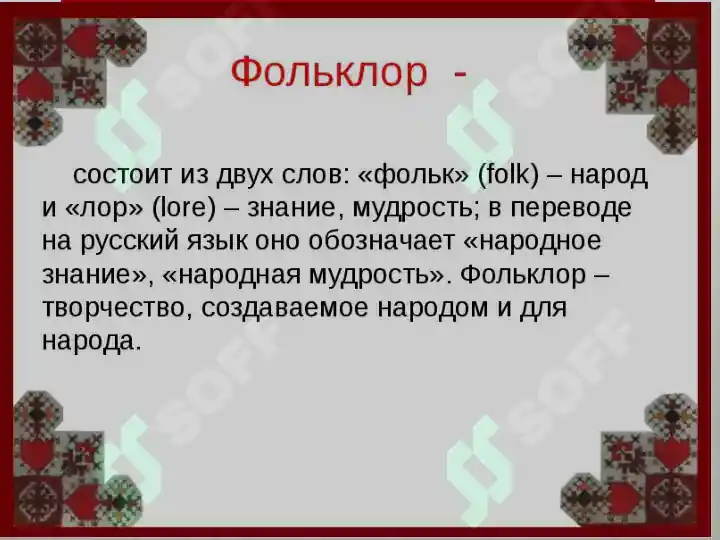 Фольклор -

состоит из двух слов: «фольк» (folk) – народ и «лор» (lore) – знание, мудрость; в переводе на русский язык оно обозначает «народное знание», «народная мудрость». Фольклор – творчество, создаваемое народом и для народа.

SOFF SOFF SOFF SOFF